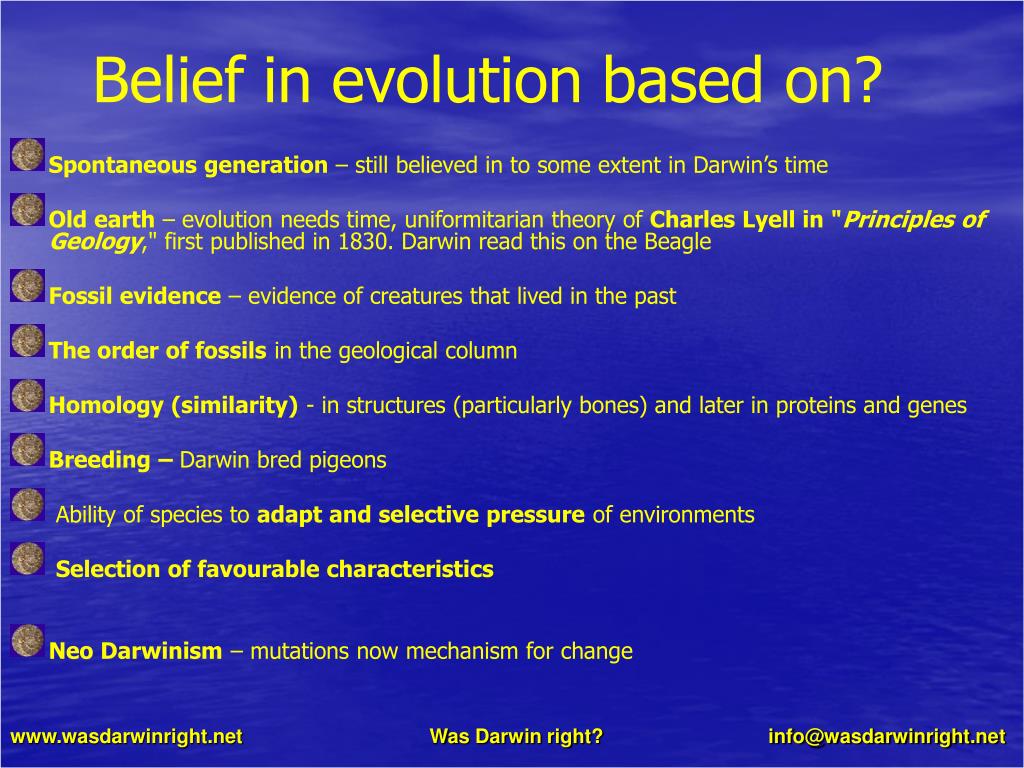 Belief in evolution based on?

Spontaneous generation – still believed in to some extent in Darwin's time

Old earth – evolution needs time, uniformitarian theory of Charles Lyell in "Principles of Geology," first published in 1830. Darwin read this on the Beagle

Fossil evidence – evidence of creatures that lived in the past

The order of fossils in the geological column

Homology (similarity) - in structures (particularly bones) and later in proteins and genes

Breeding – Darwin bred pigeons

Ability of species to adapt and selective pressure of environments

Selection of favourable characteristics

Neo Darwinism – mutations now mechanism for change

www.wasdarwinright.net

Was Darwin right?

info@wasdarwinright.net